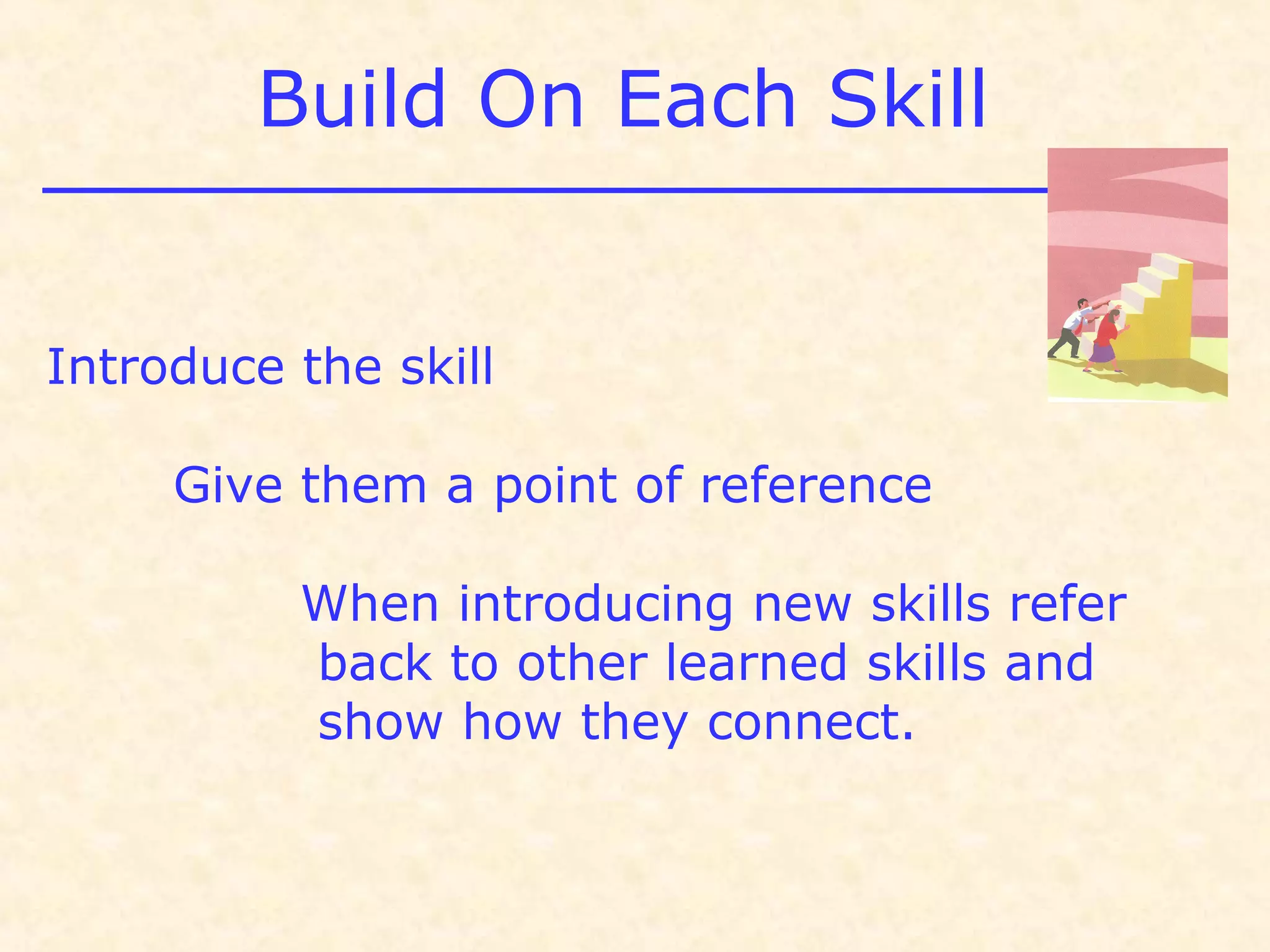 Build On Each Skill

Introduce the skill

Give them a point of reference

When introducing new skills refer back to other learned skills and show how they connect.